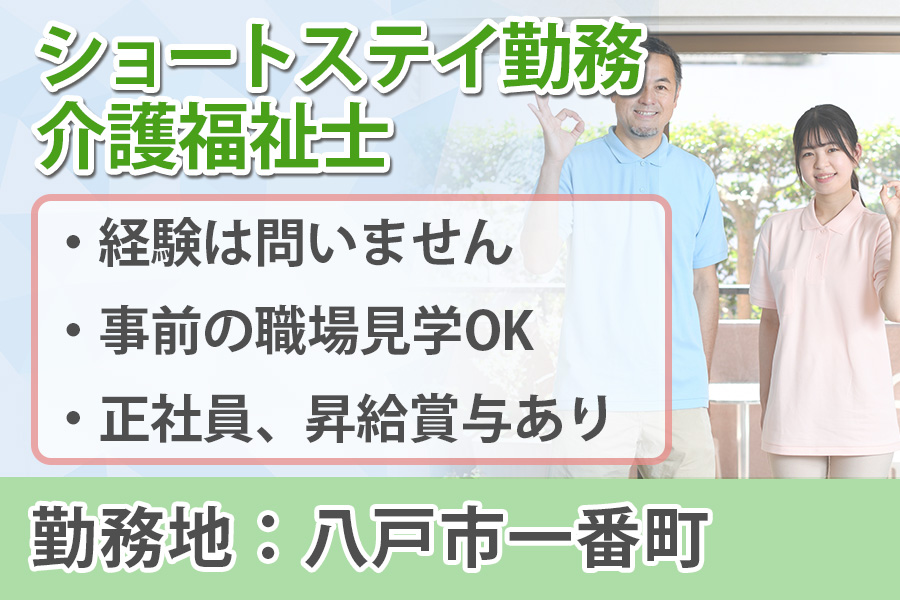 ショートステイ勤務
介護福祉士

・経験は問いません
・事前の職場見学OK
・正社員、昇給賞与あり

勤務地：八戸市一番町